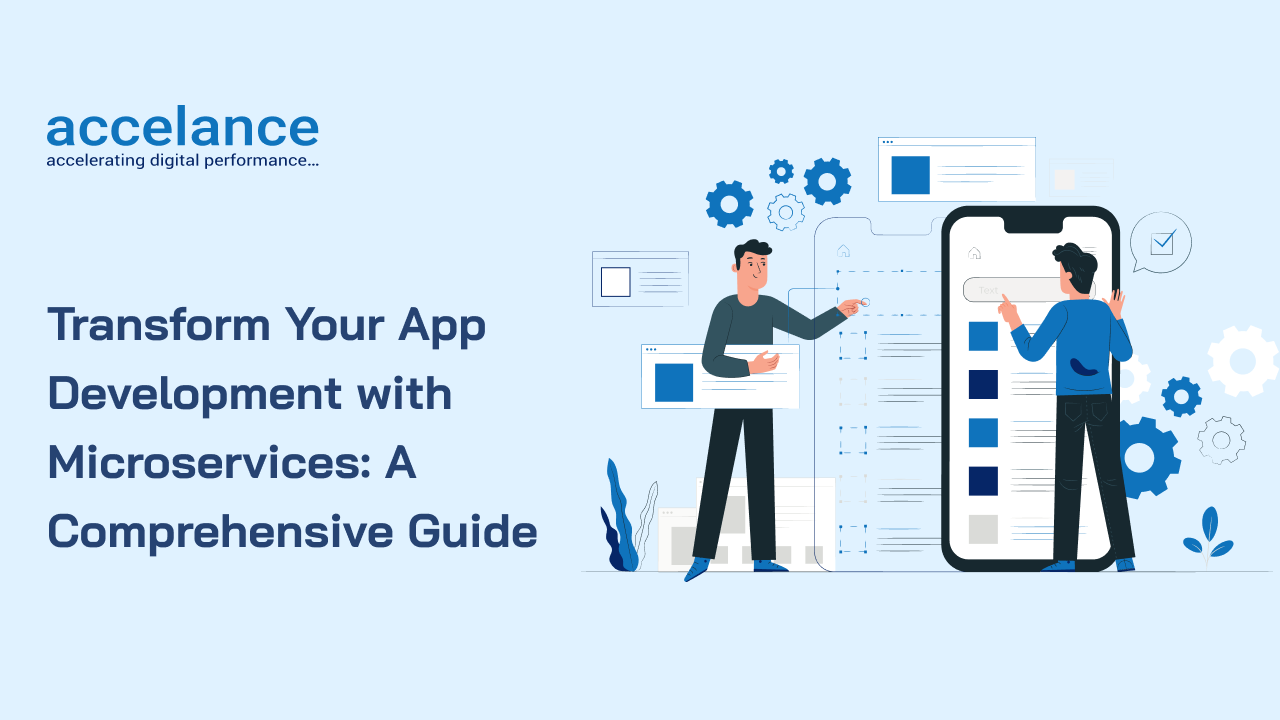 accelance
accelerating digital performance...

Transform Your App Development with Microservices: A Comprehensive Guide

Text